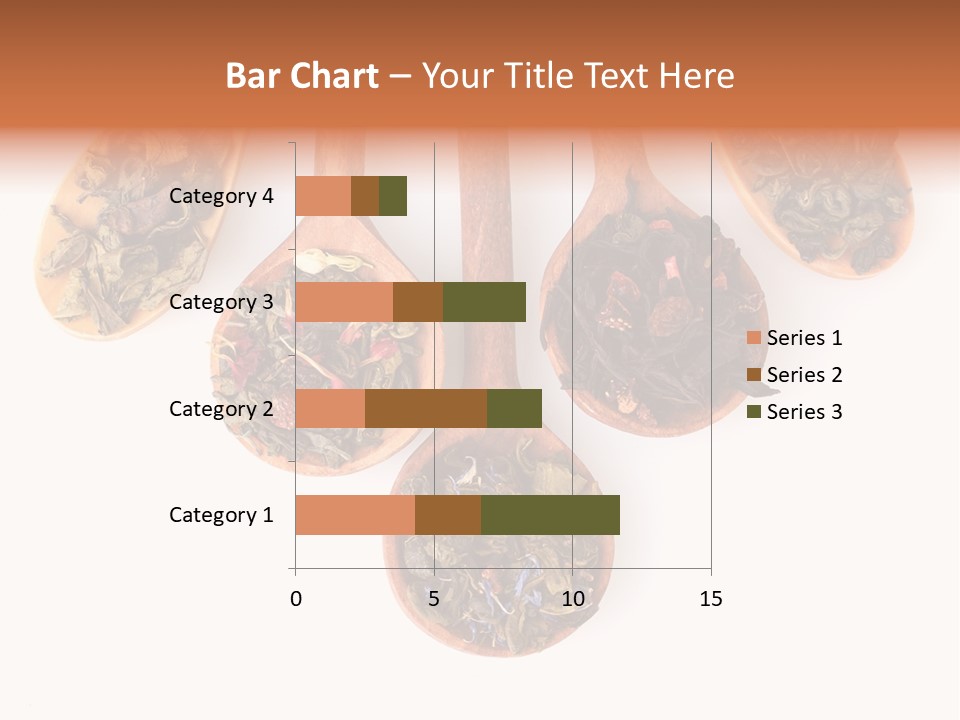 Bar Chart – Your Title Text Here

Category 4
Category 3
Category 2
Category 1

0
5
10
15

Series 1
Series 2
Series 3